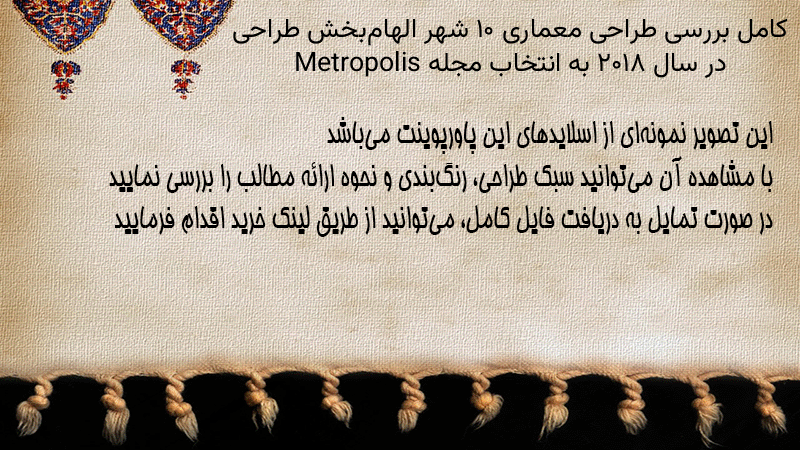 کامل بررسی طراحی معماری ۱۰ شهر الهام‌بخش طراحی در سال ۲۰۱۸ به انتخاب مجله Metropolis

این تصویر نمونه‌ای از اسلایدهای این پاورپوینت می‌باشد
با مشاهده آن می‌توانید سبک طراحی، رنگ‌بندی و نحوه ارائه مطالب را بررسی نمایید
در صورت تمایل به دریافت فایل کامل، می‌توانید از طریق لینک خرید اقدام فرمایید